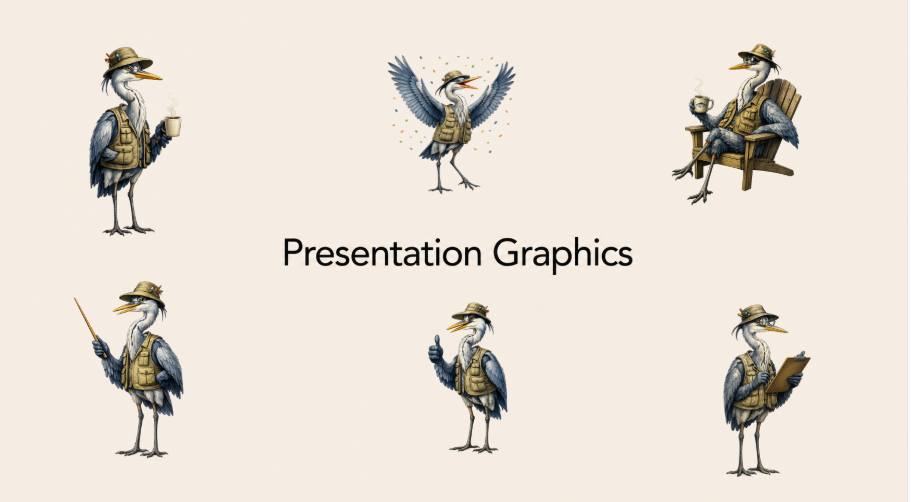 Presentation Graphics